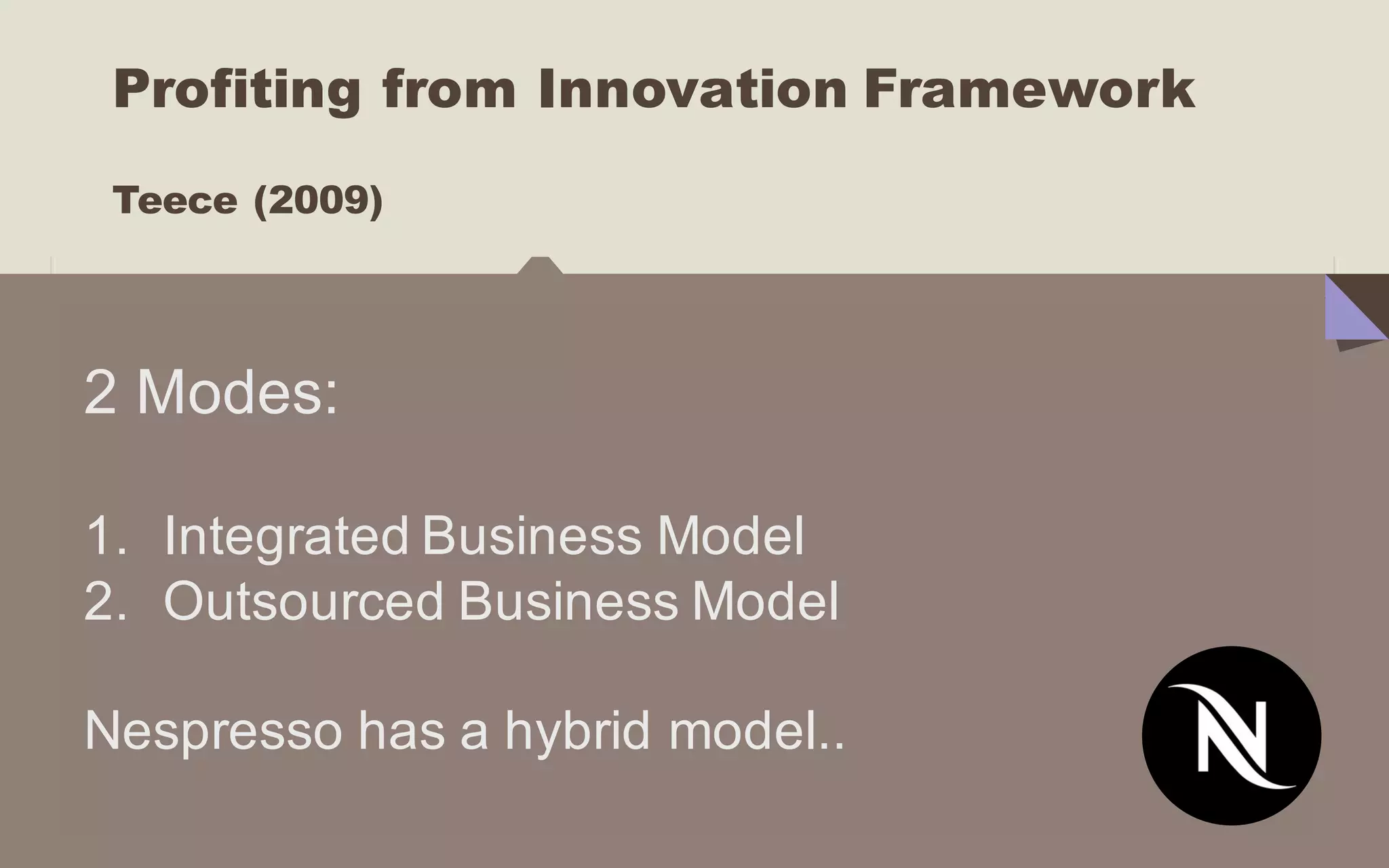 Profiting from Innovation Framework

Teece (2009)

2 Modes:

1. Integrated Business Model
2. Outsourced Business Model

Nespresso has a hybrid model..

N